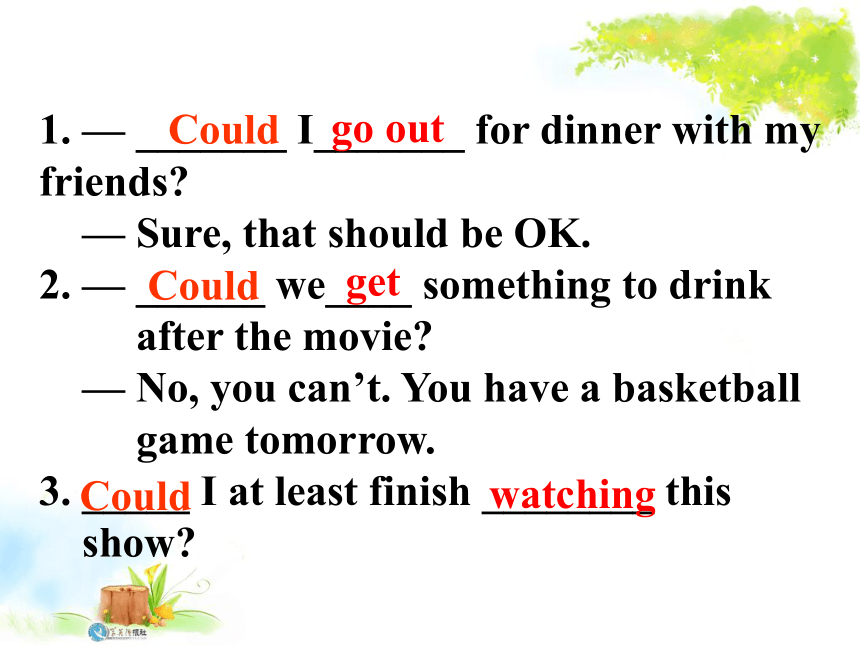 1. — Could I go out for dinner with my friends?

— Sure, that should be OK.

2. — Could we get something to drink after the movie?

— No, you can’t. You have a basketball game tomorrow.

3. Could I at least finish watching this show?